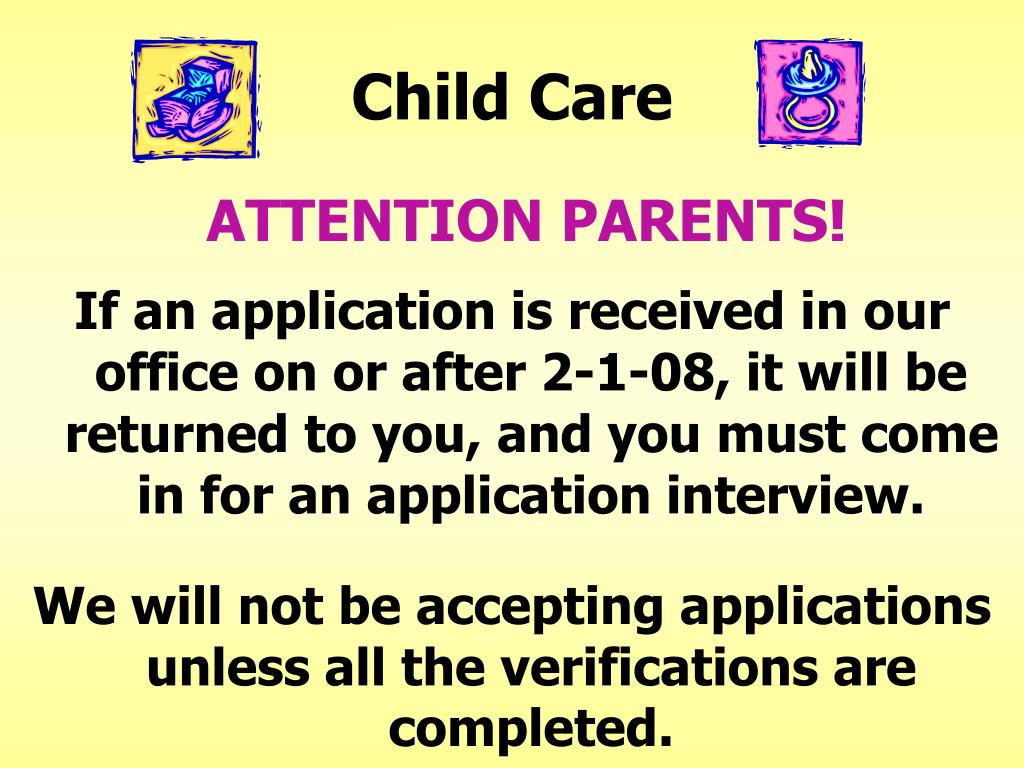 Child Care

ATTENTION PARENTS!

If an application is received in our office on or after 2-1-08, it will be returned to you, and you must come in for an application interview.

We will not be accepting applications unless all the verifications are completed.